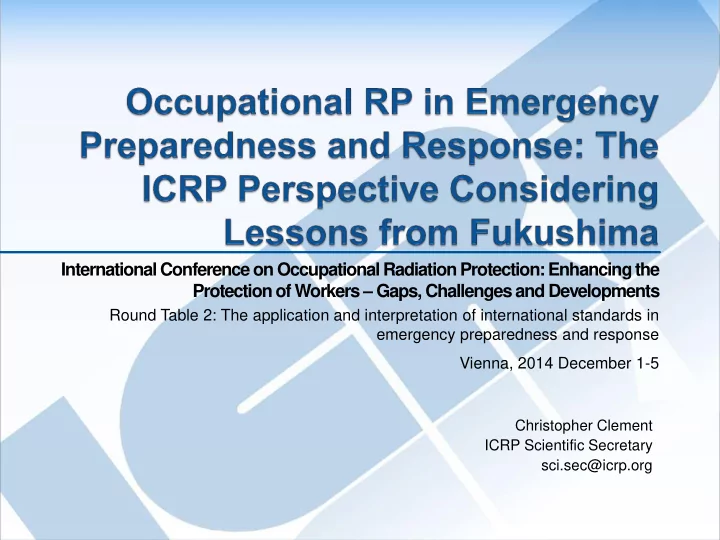 Occupational RP in Emergency Preparedness and Response: The ICRP Perspective Considering Lessons from Fukushima

International Conference on Occupational Radiation Protection: Enhancing the Protection of Workers – Gaps, Challenges and Developments

Round Table 2: The application and interpretation of international standards in emergency preparedness and response

Vienna, 2014 December 1-5

Christopher Clement
ICRP Scientific Secretary
sci.sec@icrp.org